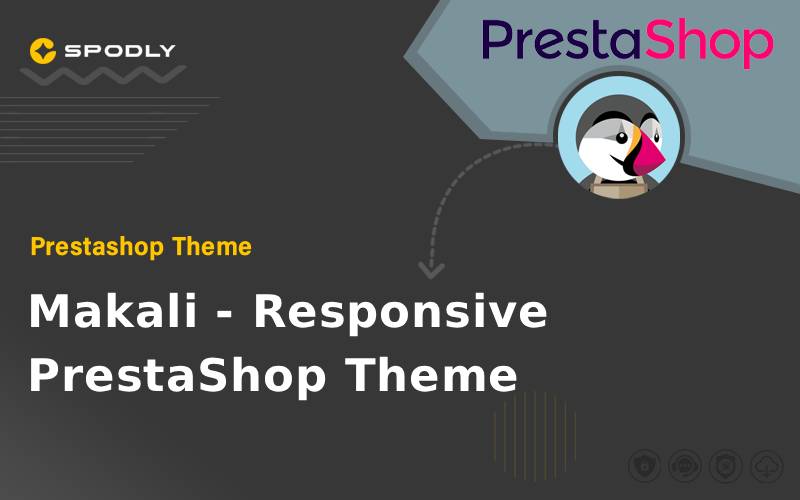 SPODLY

PrestaShop

Prestashop Theme

Makali - Responsive PrestaShop Theme